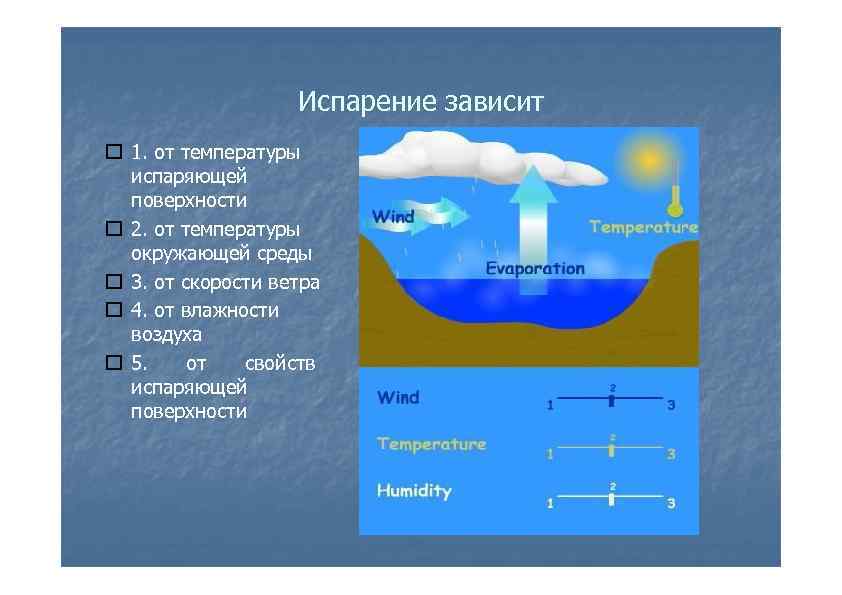 Испарение зависит

1. от температуры испаряющей поверхности
2. от температуры окружающей среды
3. от скорости ветра
4. от влажности воздуха
5. от свойств испаряющей поверхности

Wind
Temperature
Evaporation

Wind 1 2 3
Temperature 1 2 3
Humidity 1 2 3